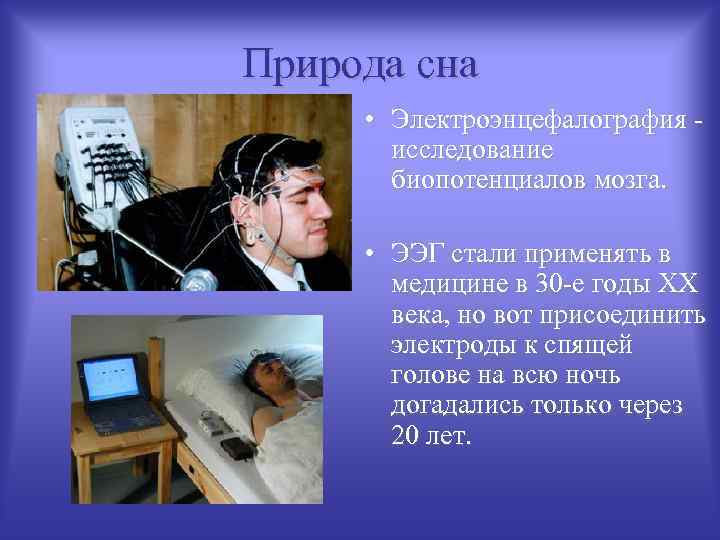 Природа сна

• Электроэнцефалография - исследование биопотенциалов мозга.

• ЭЭГ стали применять в медицине в 30-е годы XX века, но вот присоединить электроды к спящей голове на всю ночь догадались только через 20 лет.